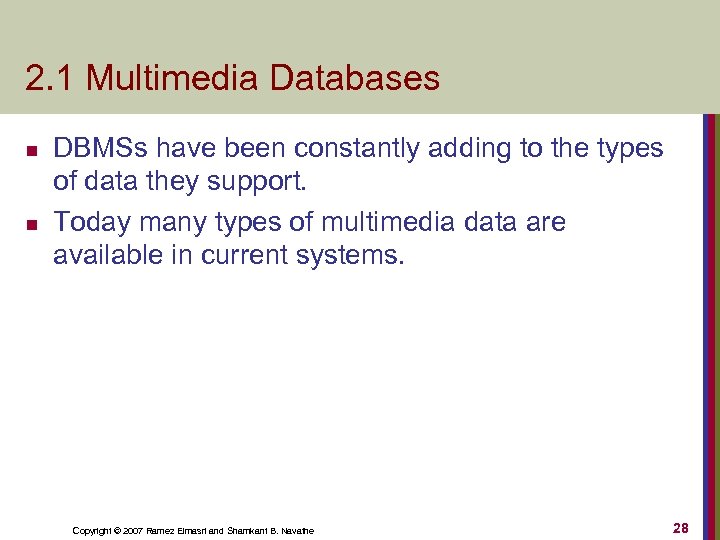 2.1 Multimedia Databases

- DBMSs have been constantly adding to the types of data they support.
- Today many types of multimedia data are available in current systems.

Copyright © 2007 Ramez Elmasri and Shamkant B. Navathe

28